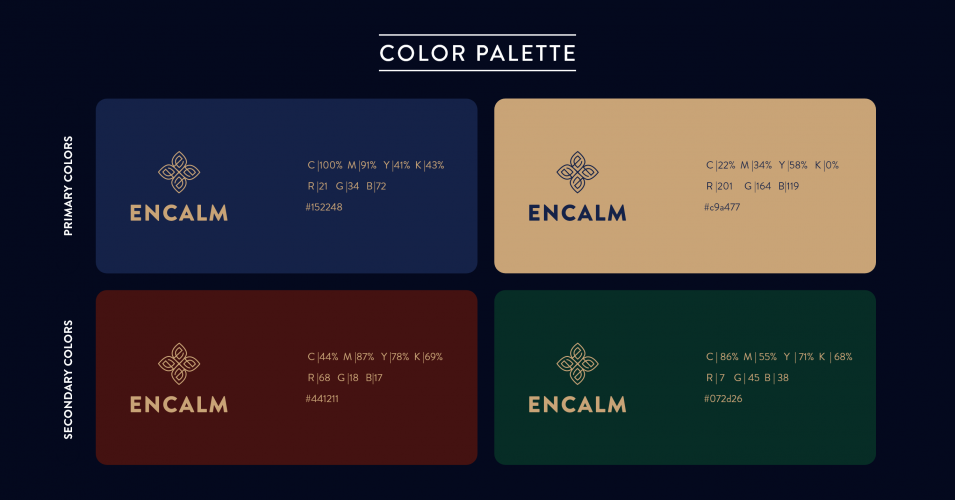 COLOR PALETTE

PRIMARY COLORS

ENCALM

C |100% M |91% Y |41% K |43%
R |21 G |34 B |72
#152248

ENCALM

C |22% M |34% Y |58% K |0%
R |201 G |164 B |119
#c9a477

SECONDARY COLORS

ENCALM

C |44% M |87% Y |78% K |69%
R |68 G |18 B |17
#441211

ENCALM

C | 86% M | 55% Y | 71% K | 68%
R | 7 G | 45 B | 38
#072d26